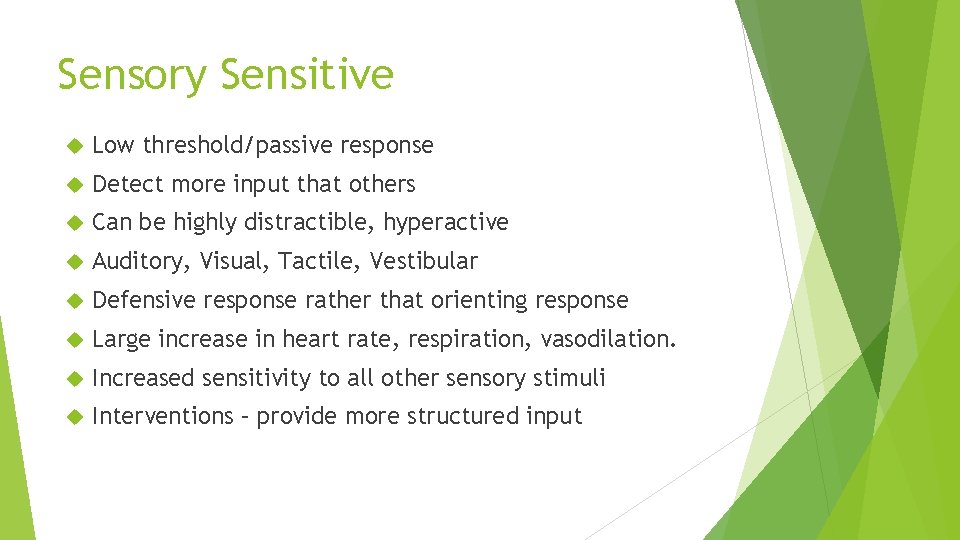 Sensory Sensitive

Low threshold/passive response

Detect more input that others

Can be highly distractible, hyperactive

Auditory, Visual, Tactile, Vestibular

Defensive response rather that orienting response

Large increase in heart rate, respiration, vasodilation.

Increased sensitivity to all other sensory stimuli

Interventions – provide more structured input